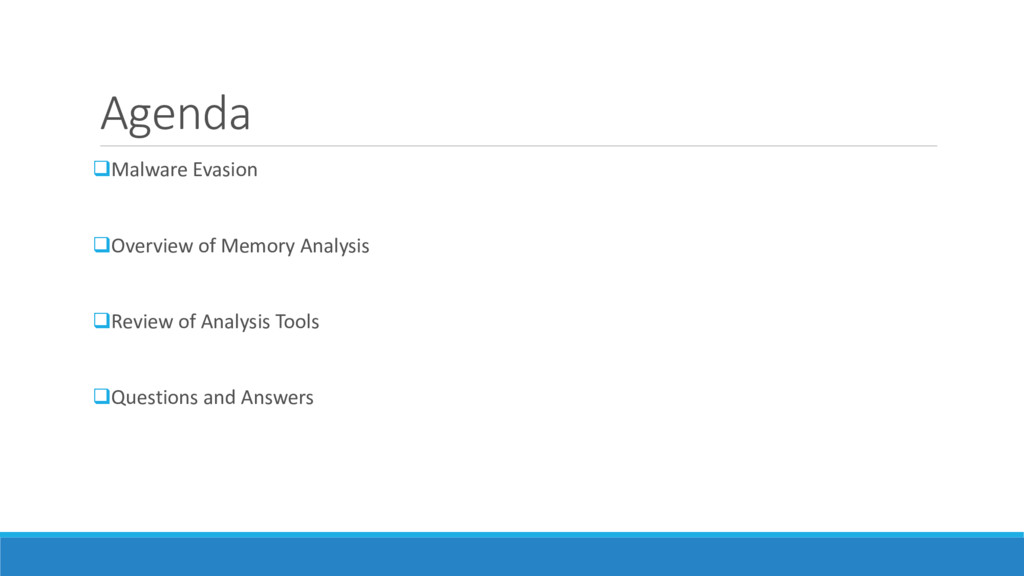 Agenda

❑Malware Evasion

❑Overview of Memory Analysis

❑Review of Analysis Tools

❑Questions and Answers